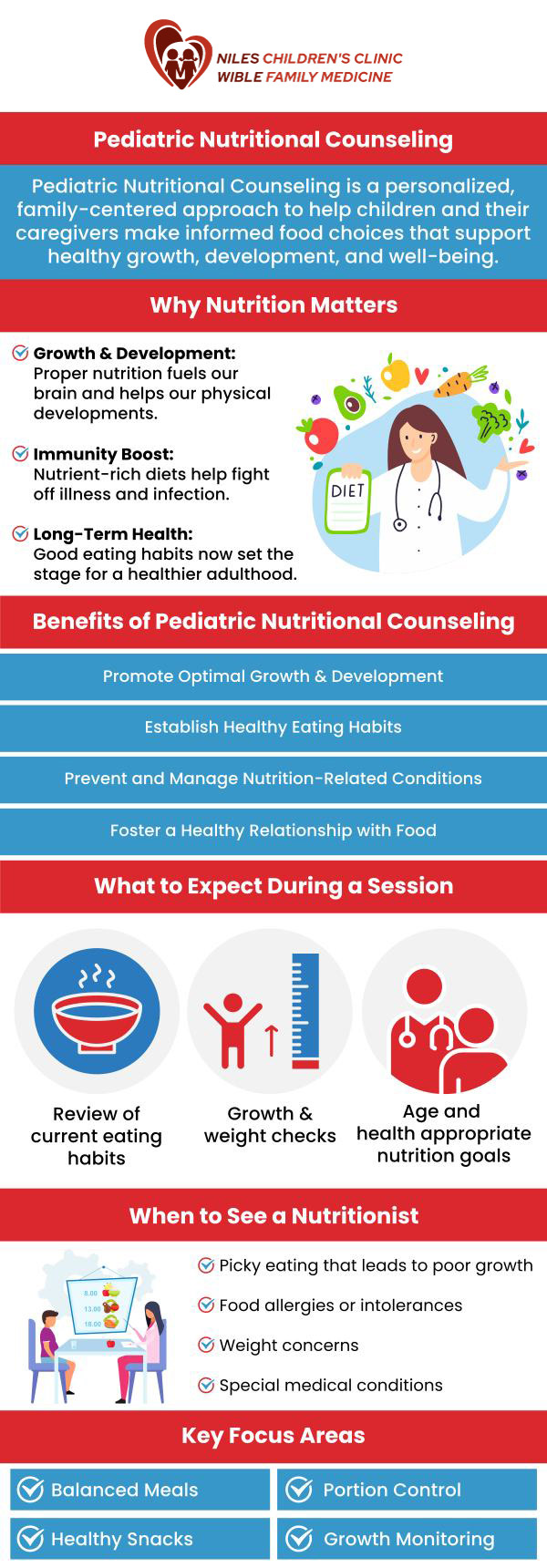 NILES CHILDREN'S CLINIC
WIBLE FAMILY MEDICINE

Pediatric Nutritional Counseling

Pediatric Nutritional Counseling is a personalized, family-centered approach to help children and their caregivers make informed food choices that support healthy growth, development, and well-being.

Why Nutrition Matters

Growth & Development: Proper nutrition fuels our brain and helps our physical developments.

Immunity Boost: Nutrient-rich diets help fight off illness and infection.

Long-Term Health: Good eating habits now set the stage for a healthier adulthood.

DIET

Benefits of Pediatric Nutritional Counseling

Promote Optimal Growth & Development

Establish Healthy Eating Habits

Prevent and Manage Nutrition-Related Conditions

Foster a Healthy Relationship with Food

What to Expect During a Session

Review of current eating habits

Growth & weight checks

Age and health appropriate nutrition goals

When to See a Nutritionist

8.00
13.00
18.00

Picky eating that leads to poor growth

Food allergies or intolerances

Weight concerns

Special medical conditions

Key Focus Areas

Balanced Meals

Portion Control

Healthy Snacks

Growth Monitoring